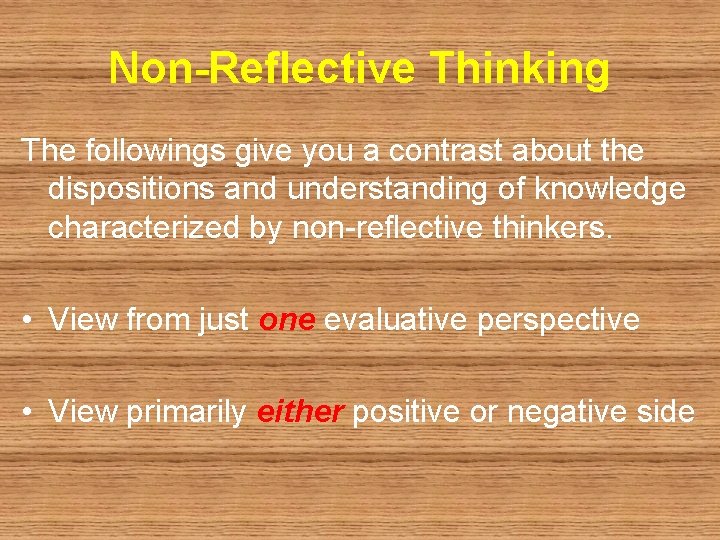 Non-Reflective Thinking

The followings give you a contrast about the dispositions and understanding of knowledge characterized by non-reflective thinkers.

• View from just one evaluative perspective

• View primarily either positive or negative side